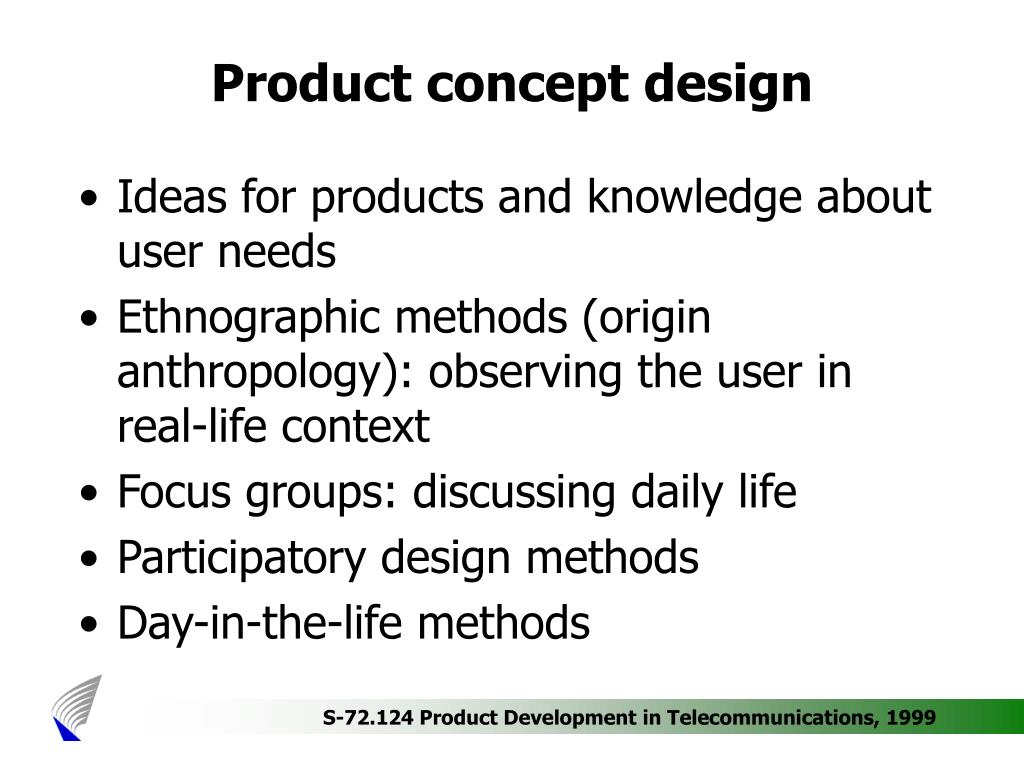 Product concept design

• Ideas for products and knowledge about user needs
• Ethnographic methods (origin anthropology): observing the user in real-life context
• Focus groups: discussing daily life
• Participatory design methods
• Day-in-the-life methods

S-72.124 Product Development in Telecommunications, 1999